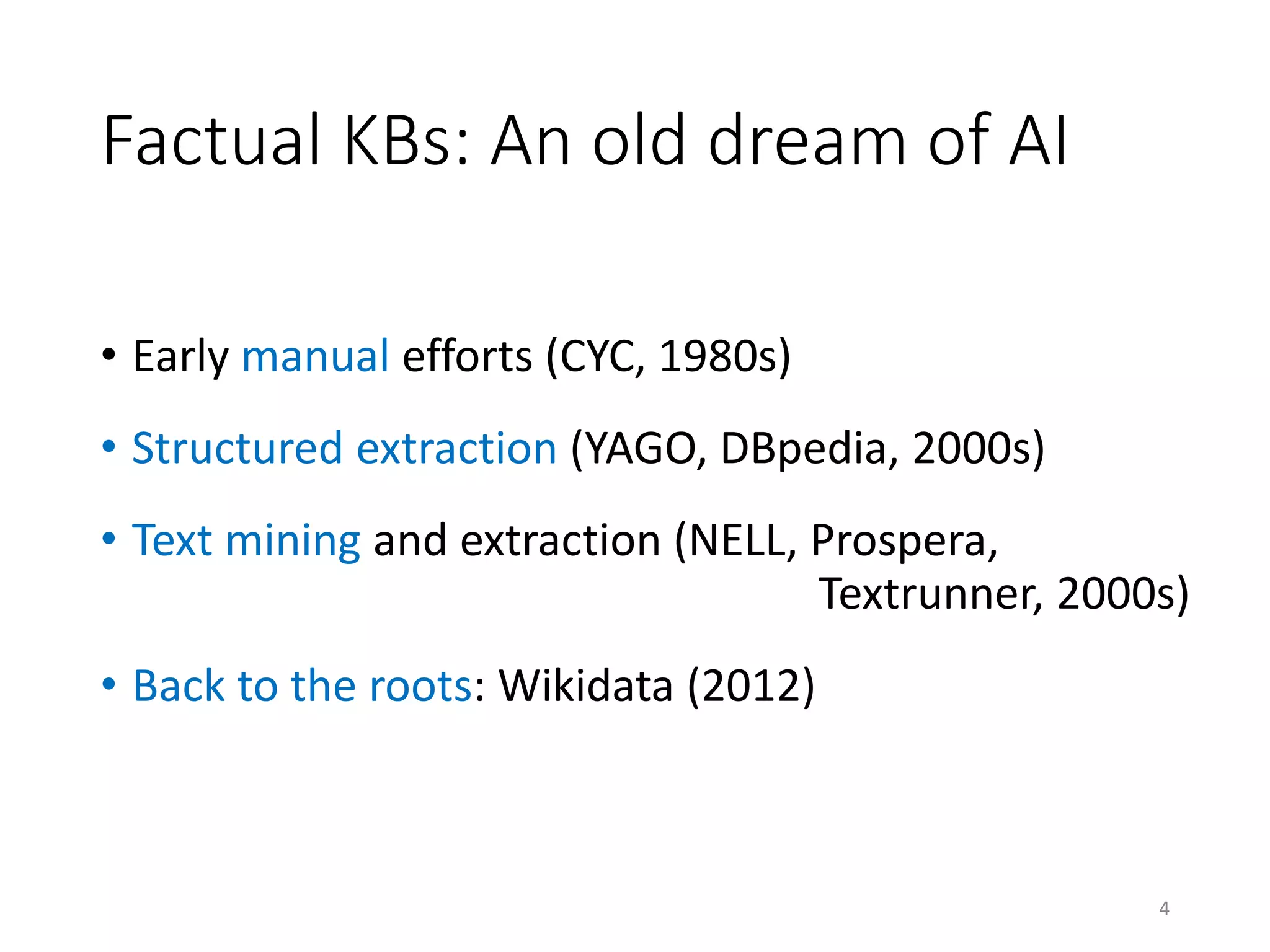 Factual KBs: An old dream of AI

• Early manual efforts (CYC, 1980s)

• Structured extraction (YAGO, DBpedia, 2000s)

• Text mining and extraction (NELL, Prospera, Textrunner, 2000s)

• Back to the roots: Wikidata (2012)

4